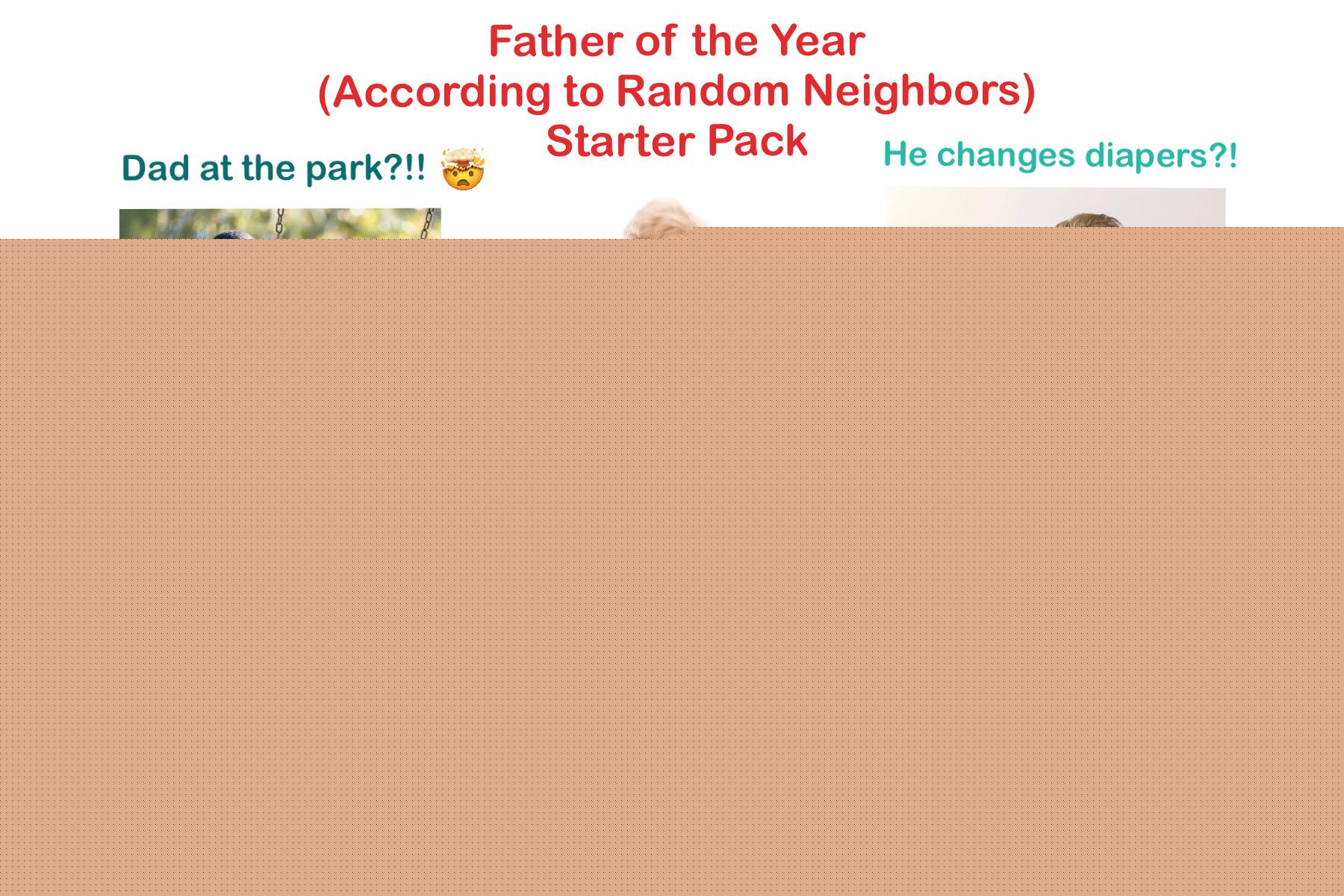 Father of the Year
(According to Random Neighbors)
Starter Pack

Dad at the park?!! 🤯

He changes diapers?!